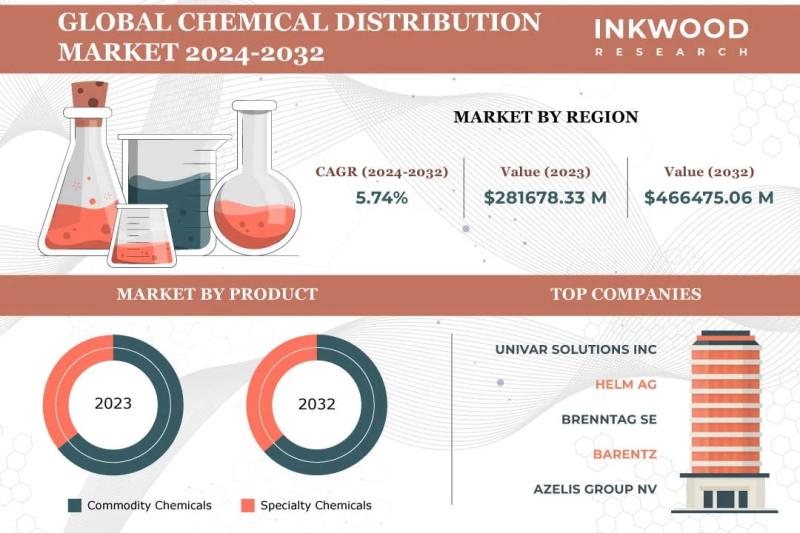 GLOBAL CHEMICAL DISTRIBUTION MARKET 2024-2032

INKWOOD RESEARCH

MARKET BY REGION

CAGR (2024-2032)
5.74%

Value (2023)
$281678.33 M

Value (2032)
$466475.06 M

MARKET BY PRODUCT

2023

2032

Commodity Chemicals

Specialty Chemicals

TOP COMPANIES

UNIVAR SOLUTIONS INC

HELM AG

BRENNTAG SE

BARENTZ

AZELIS GROUP NV